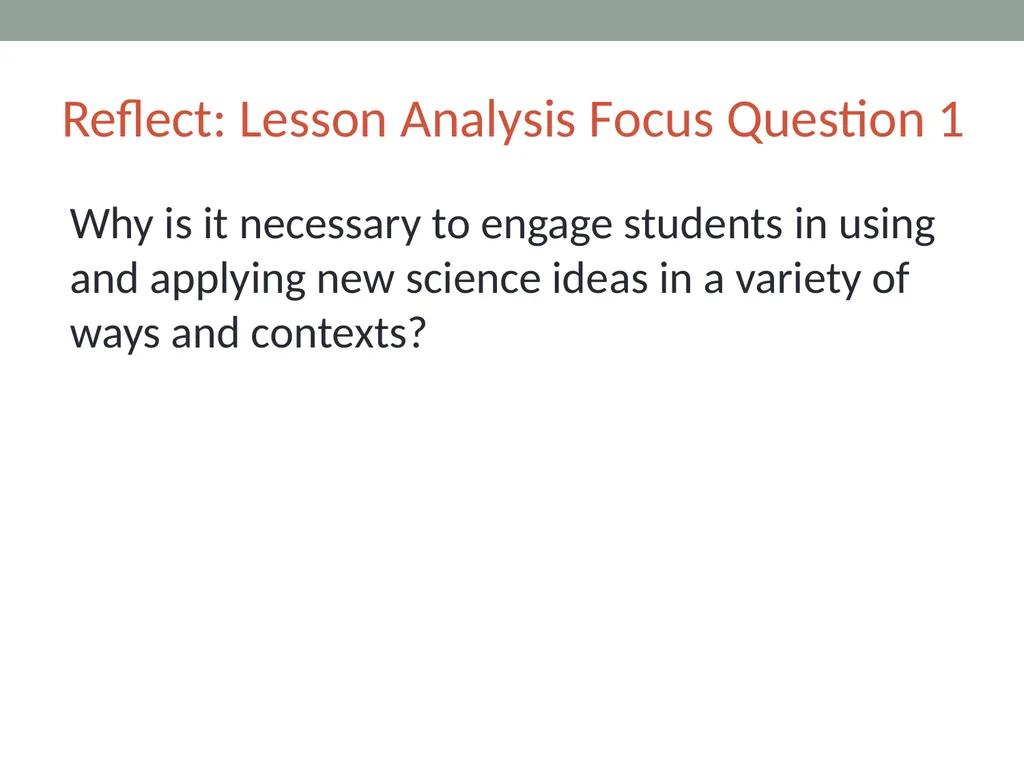 Reflect: Lesson Analysis Focus Question 1

Why is it necessary to engage students in using and applying new science ideas in a variety of ways and contexts?